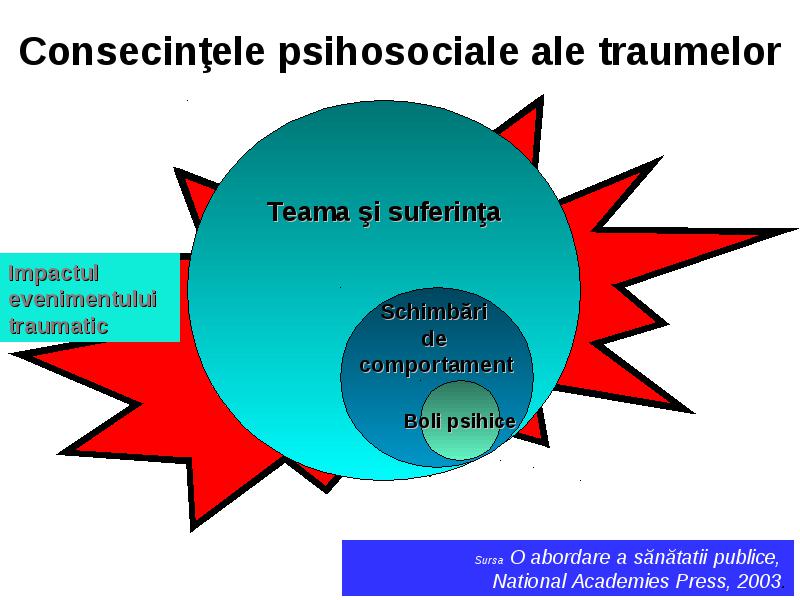 Consecinţele psihosociale ale traumelor

Impactul evenimentului traumatic

Teama şi suferinţa

Schimbări de comportament

Boli psihice

Sursa O abordare a sănătatii publice, National Academies Press, 2003.